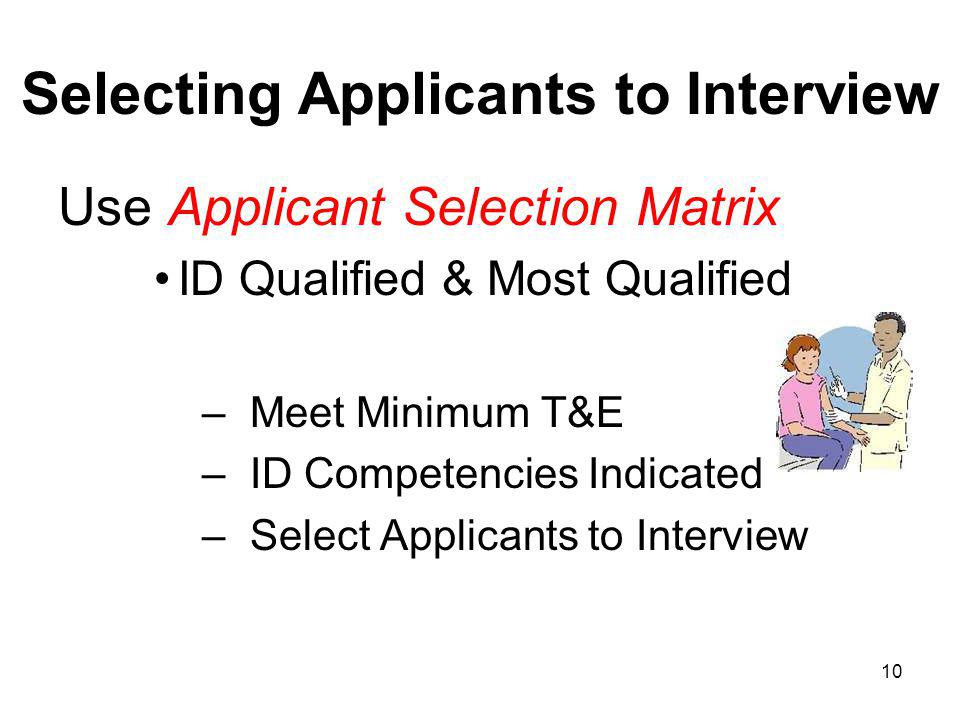 Selecting Applicants to Interview

Use Applicant Selection Matrix

• ID Qualified & Most Qualified

– Meet Minimum T&E
– ID Competencies Indicated
– Select Applicants to Interview

10